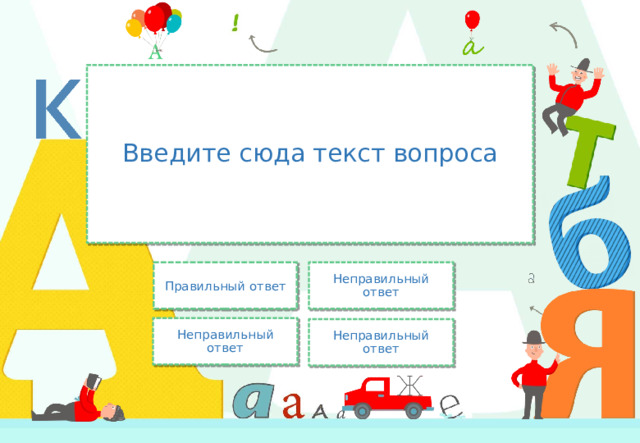 Введите сюда текст вопроса

Правильный ответ

Неправильный ответ

Неправильный ответ

Неправильный ответ